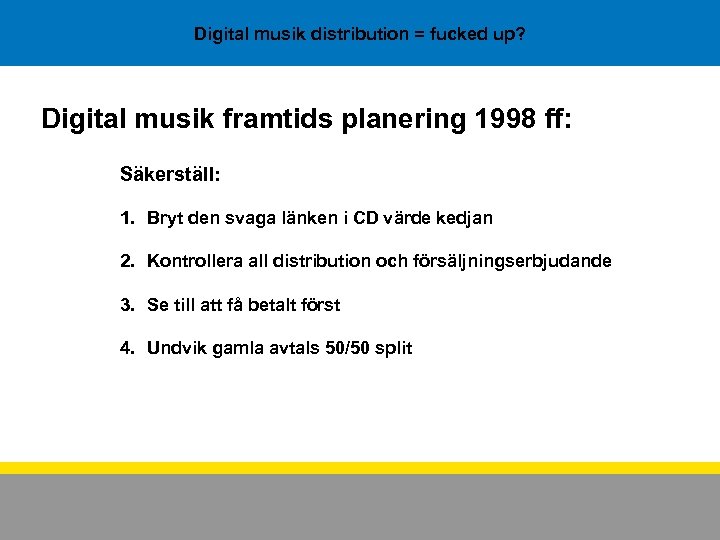 Digital musik distribution = fucked up?

Digital musik framtids planering 1998 ff:

Säkerställ:

1. Bryt den svaga länken i CD värde kedjan

2. Kontrollera all distribution och försäljningserbjudande

3. Se till att få betalt först

4. Undvik gamla avtals 50/50 split